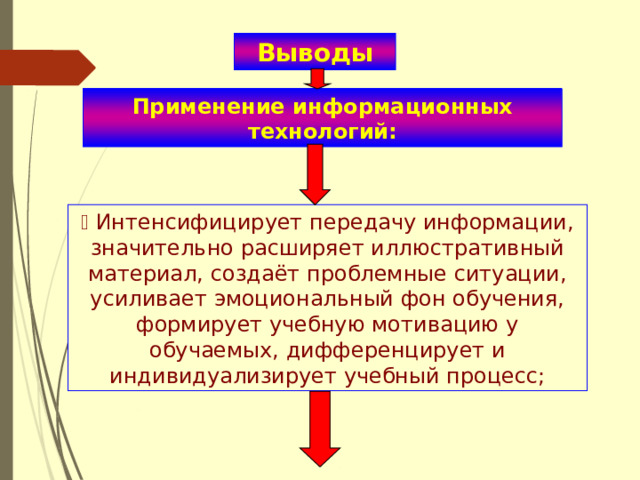 Выводы

Применение информационных технологий:

 Интенсифицирует передачу информации, значительно расширяет иллюстративный материал, создаёт проблемные ситуации, усиливает эмоциональный фон обучения, формирует учебную мотивацию у обучаемых, дифференцирует и индивидуализирует учебный процесс;